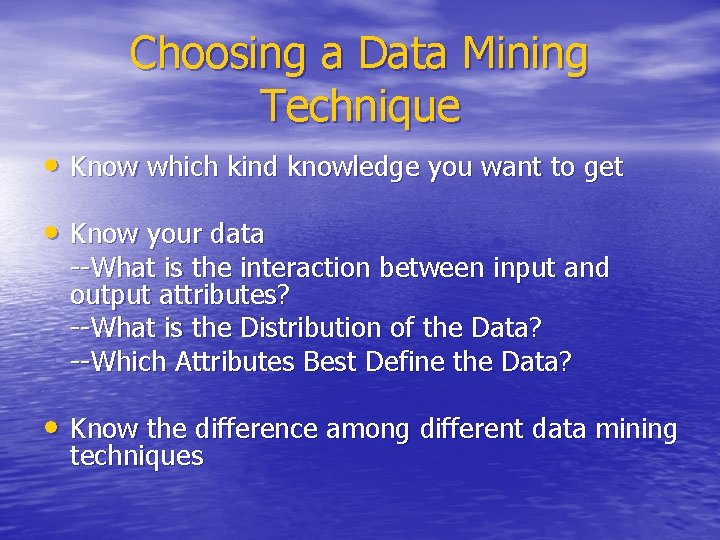 Choosing a Data Mining Technique

• Know which kind knowledge you want to get

• Know your data
--What is the interaction between input and output attributes?
--What is the Distribution of the Data?
--Which Attributes Best Define the Data?

• Know the difference among different data mining techniques